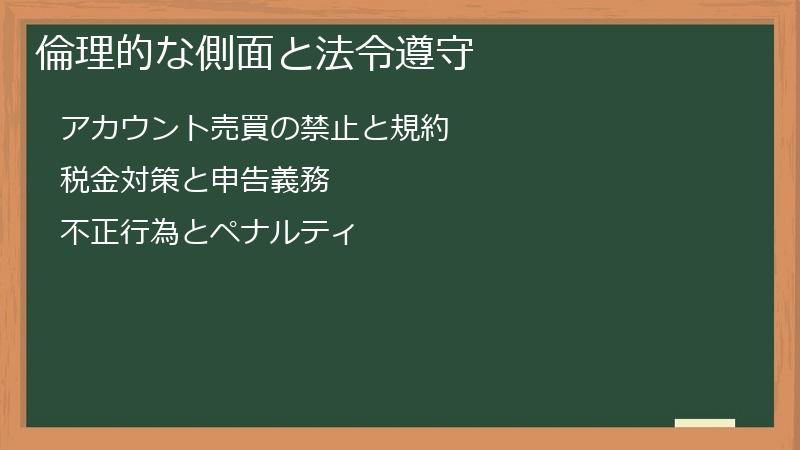 倫理的な側面と法令遵守

アカウント売買の禁止と規約

税金対策と申告義務

不正行為とペナルティ